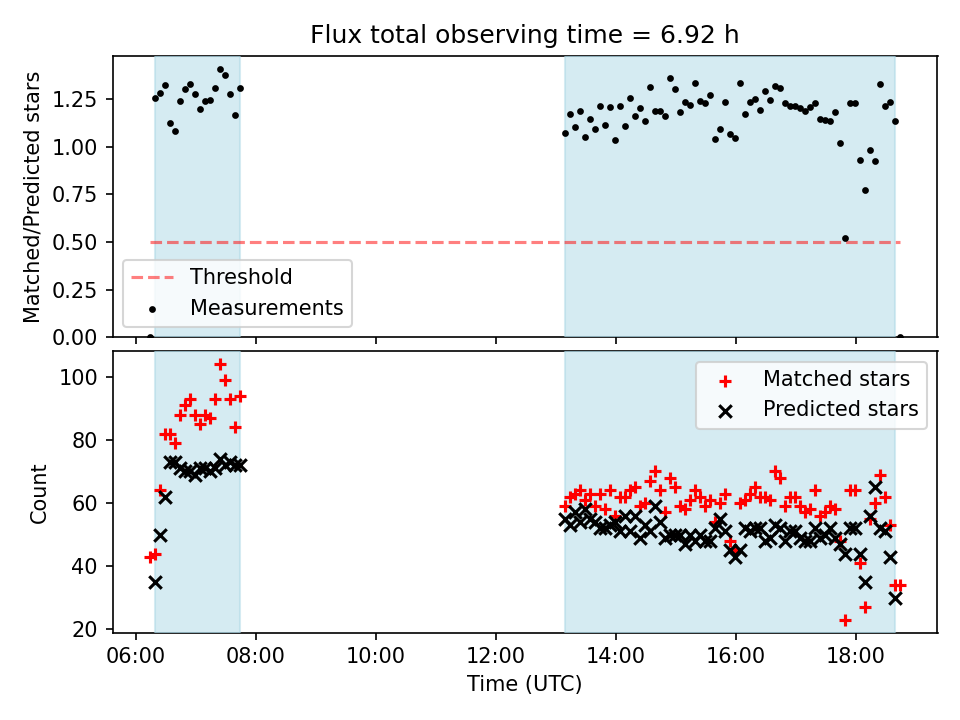 Flux total observing time = 6.92 h

Matched/Predicted stars

1.25
1.00
0.75
0.50
0.25
0.00

Threshold
Measurements

Count

100
80
60
40
20

Matched stars
Predicted stars

06:00
08:00
10:00
12:00
14:00
16:00
18:00

Time (UTC)